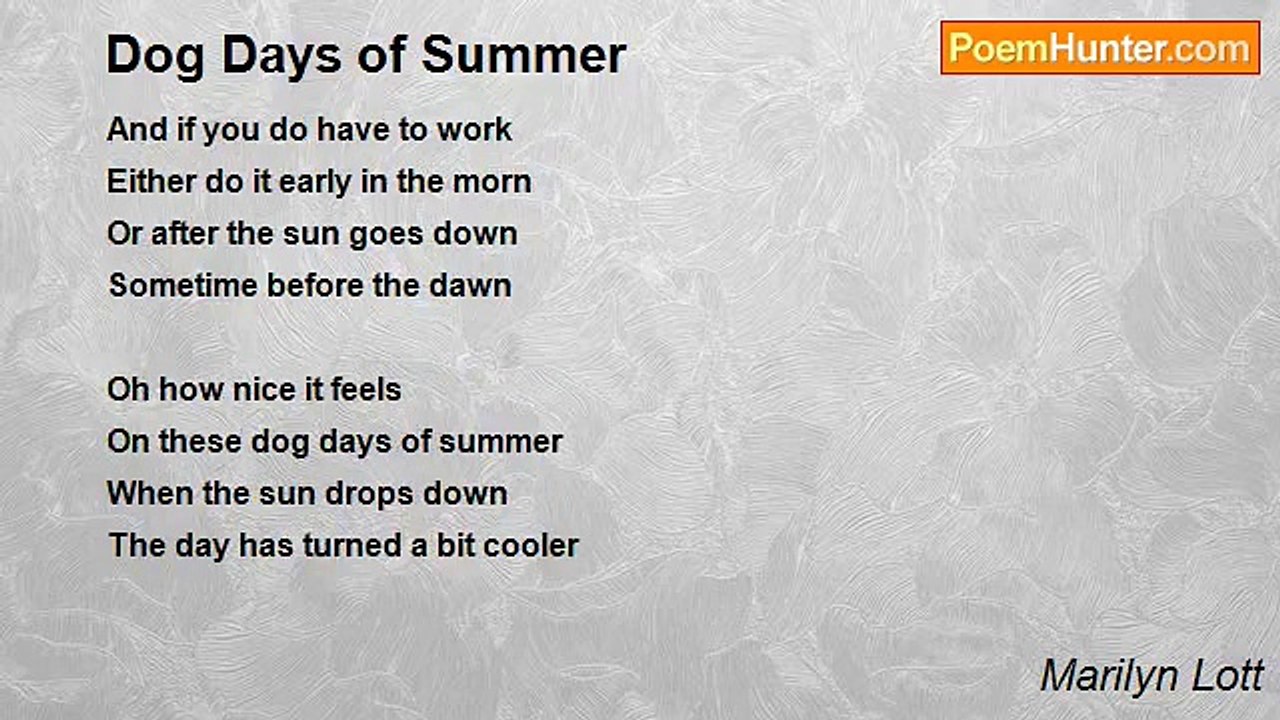 Dog Days of Summer

PoemHunter.com

And if you do have to work
Either do it early in the morn
Or after the sun goes down
Sometime before the dawn

Oh how nice it feels
On these dog days of summer
When the sun drops down
The day has turned a bit cooler

Marilyn Lott